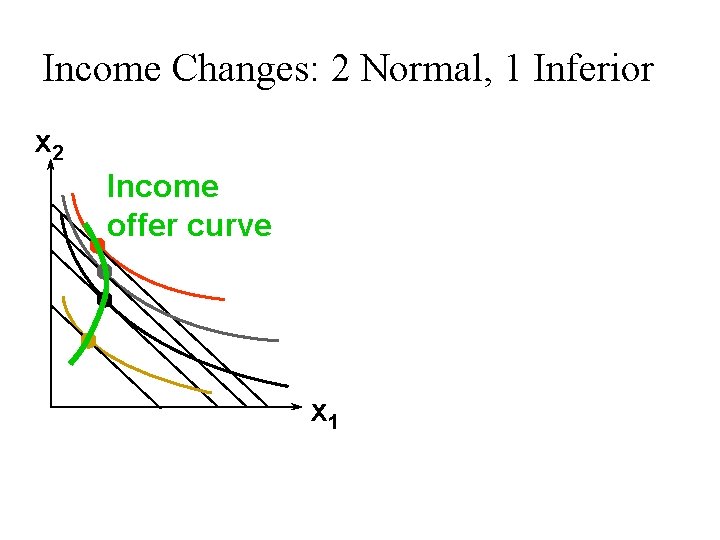 Income Changes: 2 Normal, 1 Inferior

$x_2$

Income offer curve

$x_1$